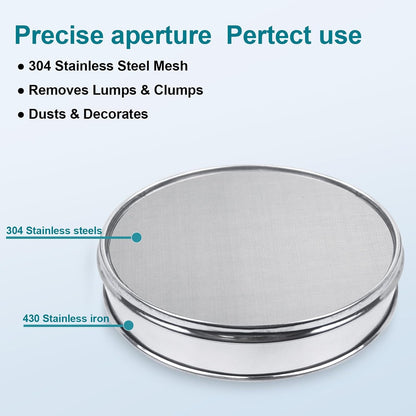 Precise aperture  Pertect use

● 304 Stainless Steel Mesh

● Removes Lumps & Clumps

● Dusts & Decorates

304 Stainless steels

430 Stainless iron